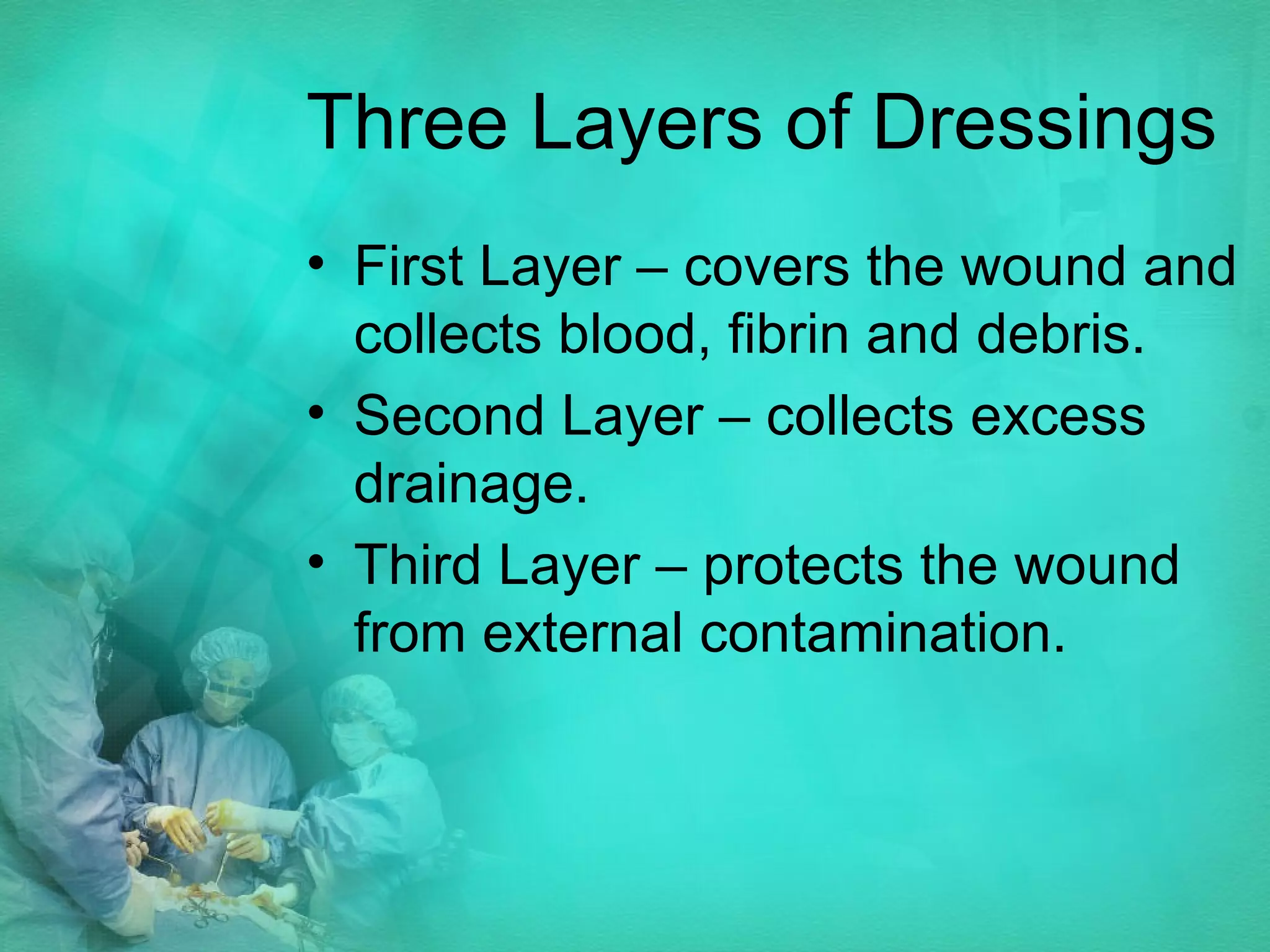 Three Layers of Dressings

• First Layer – covers the wound and collects blood, fibrin and debris.
• Second Layer – collects excess drainage.
• Third Layer – protects the wound from external contamination.